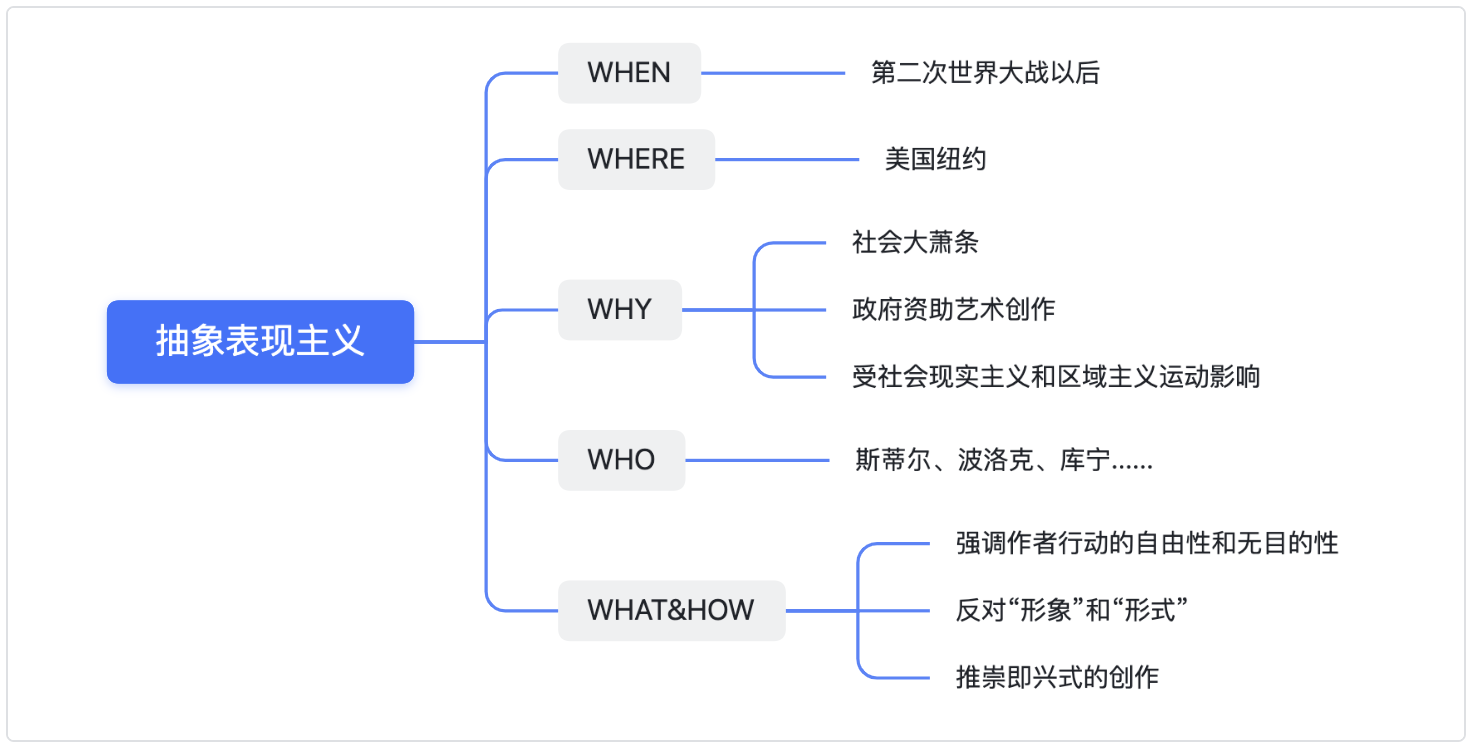 抽象表现主义

WHEN

第二次世界大战以后

WHERE

美国纽约

WHY

社会大萧条

政府资助艺术创作

受社会现实主义和区域主义运动影响

WHO

斯蒂尔、波洛克、库宁……

WHAT&HOW

强调作者行动的自由性和无目的性

反对“形象”和“形式”

推崇即兴式的创作